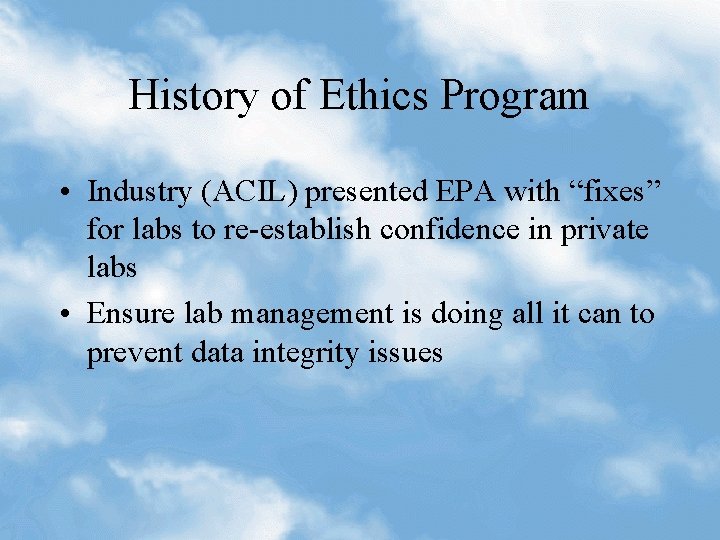 History of Ethics Program

• Industry (ACIL) presented EPA with “fixes” for labs to re-establish confidence in private labs

• Ensure lab management is doing all it can to prevent data integrity issues